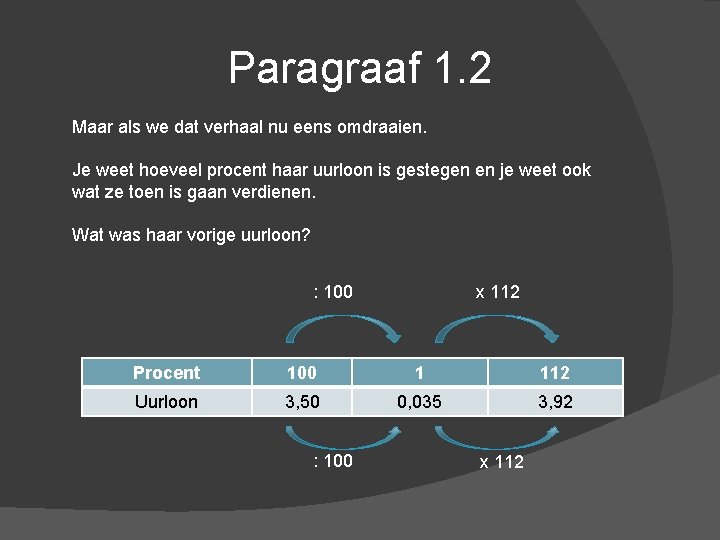 Paragraaf 1.2

Maar als we dat verhaal nu eens omdraaien.

Je weet hoeveel procent haar uurloon is gestegen en je weet ook wat ze toen is gaan verdienen.

Wat was haar vorige uurloon?

: 100

x 112

| Procent | 100 | 1 | 112 |
|---|---|---|---|
| Uurloon | 3,50 | 0,035 | 3,92 |

: 100

x 112